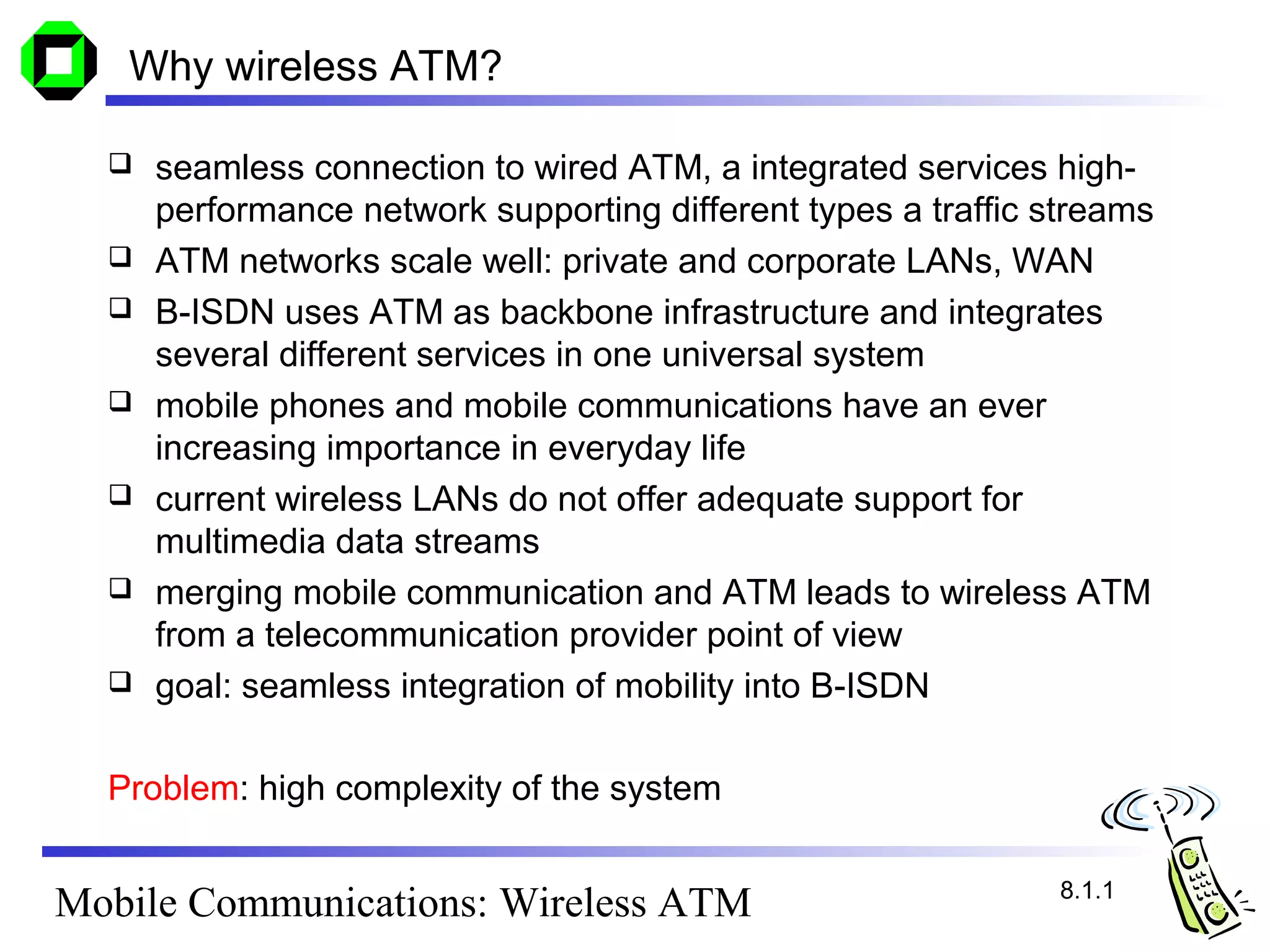 Why wireless ATM?

❑ seamless connection to wired ATM, a integrated services high-performance network supporting different types a traffic streams

❑ ATM networks scale well: private and corporate LANs, WAN

❑ B-ISDN uses ATM as backbone infrastructure and integrates several different services in one universal system

❑ mobile phones and mobile communications have an ever increasing importance in everyday life

❑ current wireless LANs do not offer adequate support for multimedia data streams

❑ merging mobile communication and ATM leads to wireless ATM from a telecommunication provider point of view

❑ goal: seamless integration of mobility into B-ISDN

Problem: high complexity of the system

Mobile Communications: Wireless ATM

8.1.1